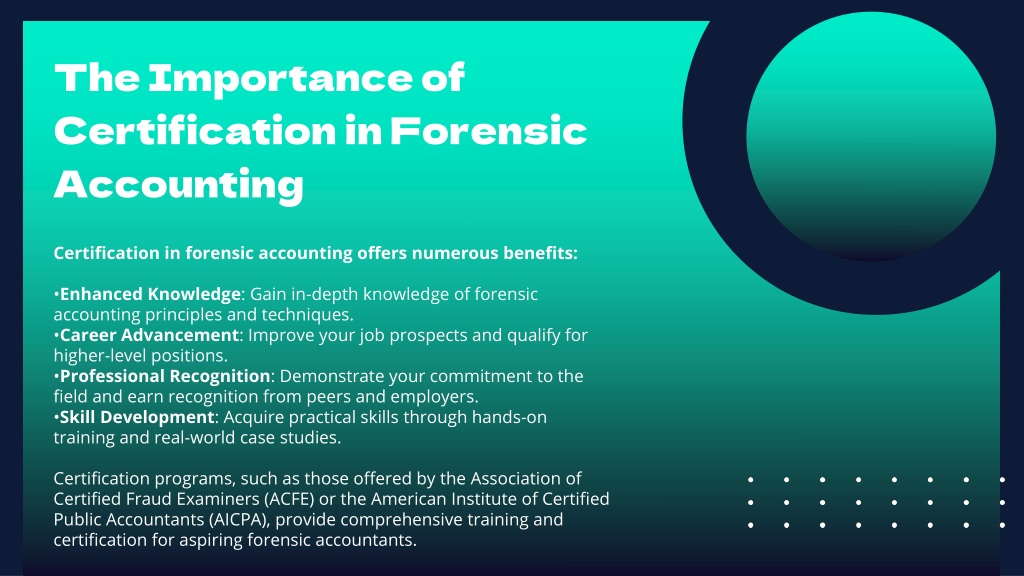 The Importance of Certification in Forensic Accounting

Certification in forensic accounting offers numerous benefits:

•Enhanced Knowledge: Gain in-depth knowledge of forensic accounting principles and techniques.
•Career Advancement: Improve your job prospects and qualify for higher-level positions.
•Professional Recognition: Demonstrate your commitment to the field and earn recognition from peers and employers.
•Skill Development: Acquire practical skills through hands-on training and real-world case studies.

Certification programs, such as those offered by the Association of Certified Fraud Examiners (ACFE) or the American Institute of Certified Public Accountants (AICPA), provide comprehensive training and certification for aspiring forensic accountants.